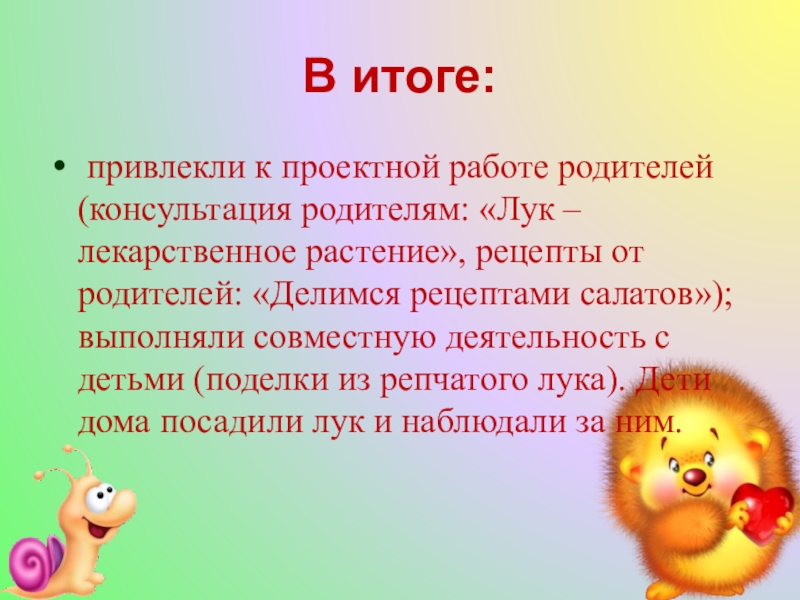 В итоге:

• привлекли к проектной работе родителей (консультация родителям: «Лук – лекарственное растение», рецепты от родителей: «Делимся рецептами салатов»); выполняли совместную деятельность с детьми (поделки из репчатого лука). Дети дома посадили лук и наблюдали за ним.